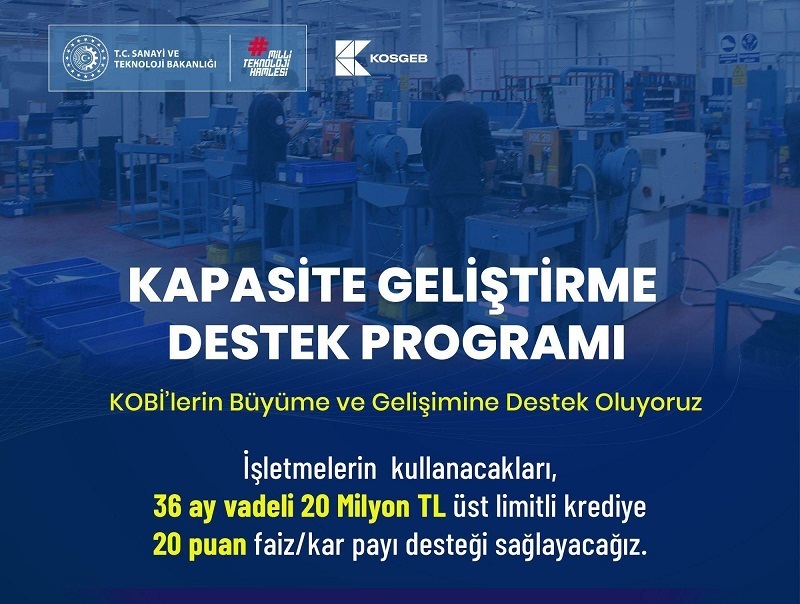 T.C. SANAYİ VE TEKNOLOJİ BAKANLIĞI

#MİLLİ TEKNOLOJİ HAMLESİ

KOSGEB

KAPASİTE GELİŞTİRME DESTEK PROGRAMI

KOBİ'lerin Büyüme ve Gelişimine Destek Oluyoruz

İşletmelerin kullanacakları, 36 ay vadeli 20 Milyon TL üst limitli krediye 20 puan faiz/kar payı desteği sağlayacağız.